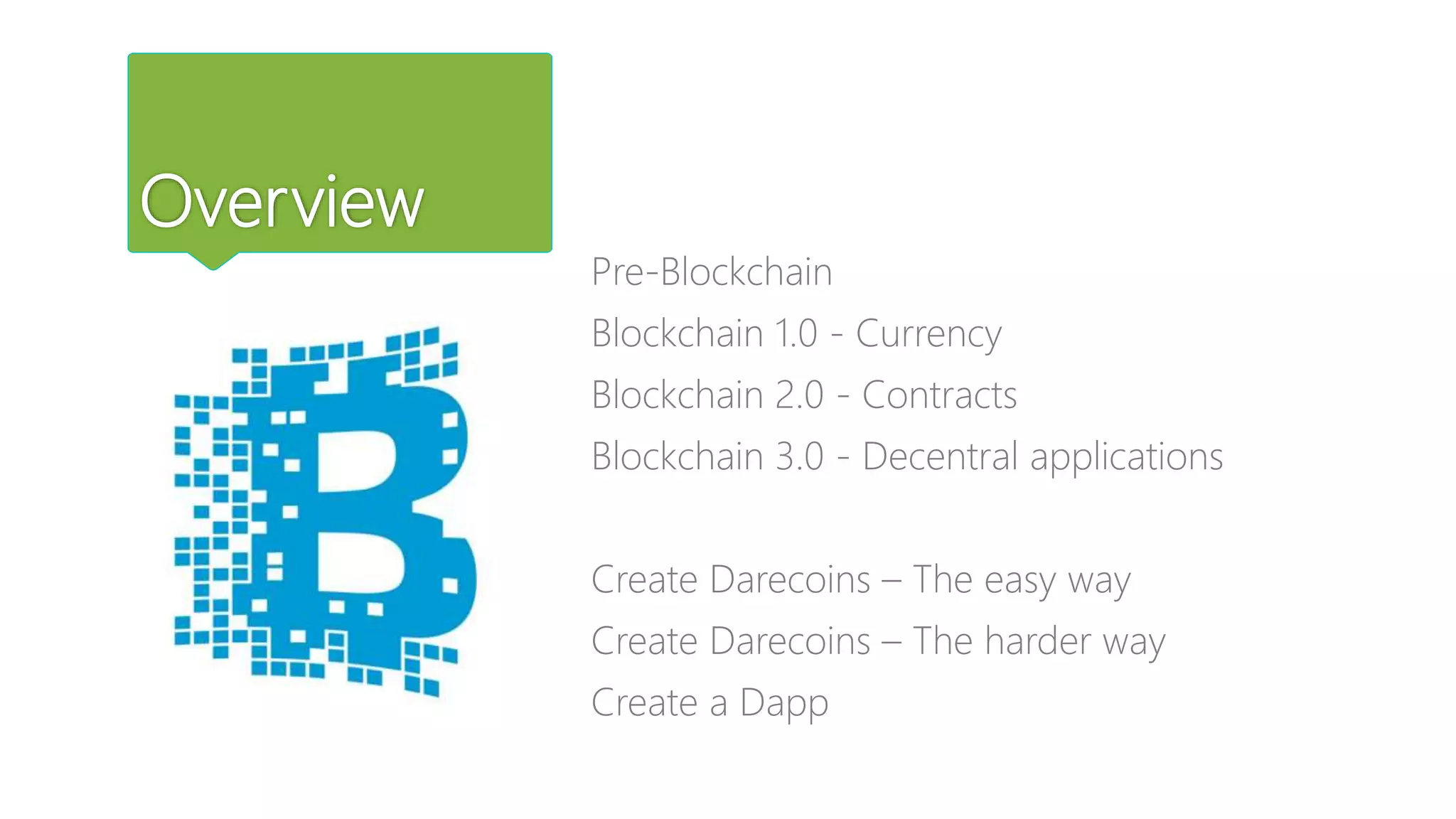 Overview

Pre-Blockchain
Blockchain 1.0 - Currency
Blockchain 2.0 - Contracts
Blockchain 3.0 - Decentral applications

Create Darecoins – The easy way
Create Darecoins – The harder way
Create a Dapp